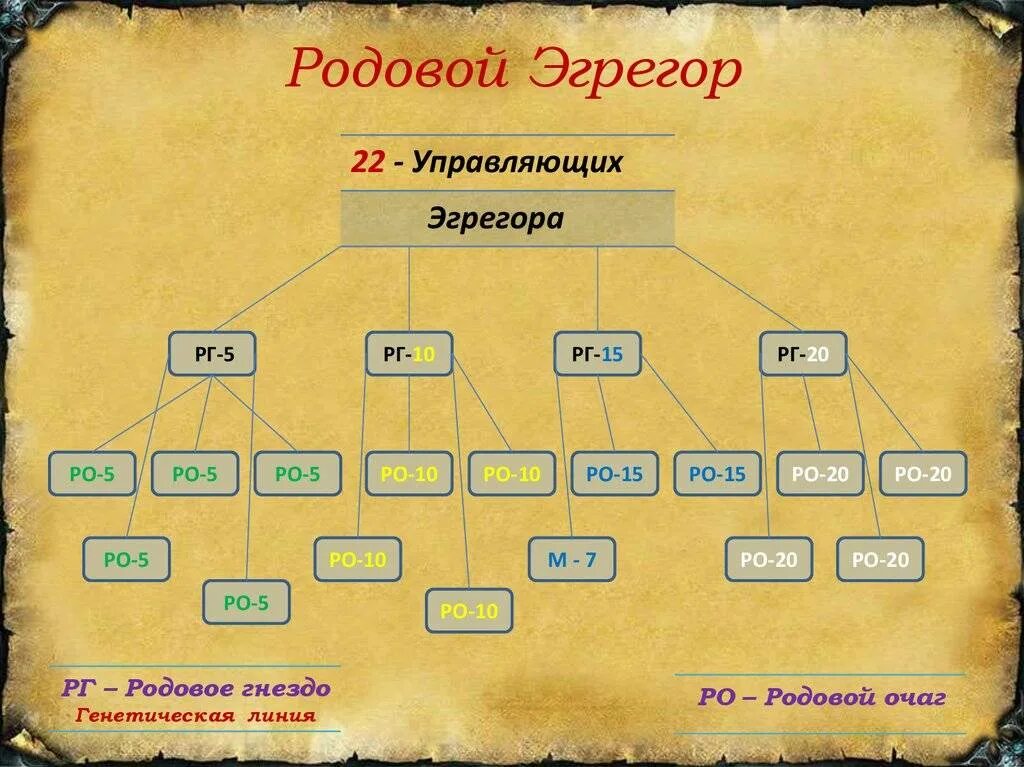 Родовой Эгрегор

22 - Управляющих

Эгрегора

РГ-5

РГ-10

РГ-15

РГ-20

РО-5

РО-5

РО-5

РО-10

РО-10

РО-15

РО-15

РО-20

РО-20

РО-5

РО-10

М - 7

РО-20

РО-20

РО-5

РО-10

РГ – Родовое гнездо
Генетическая линия

РО – Родовой очаг